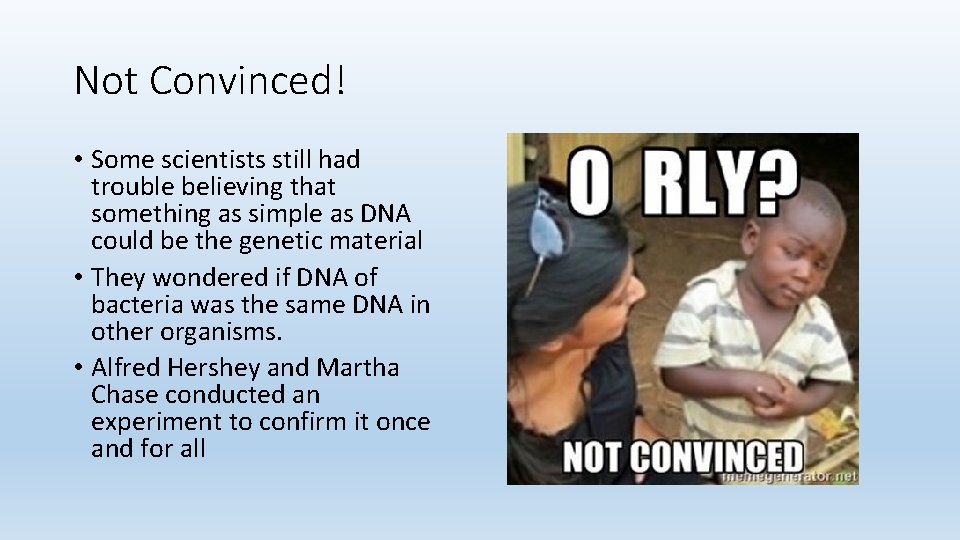 Not Convinced!

• Some scientists still had trouble believing that something as simple as DNA could be the genetic material

• They wondered if DNA of bacteria was the same DNA in other organisms.

• Alfred Hershey and Martha Chase conducted an experiment to confirm it once and for all

O RLY?

NOT CONVINCED

memegenerator.net